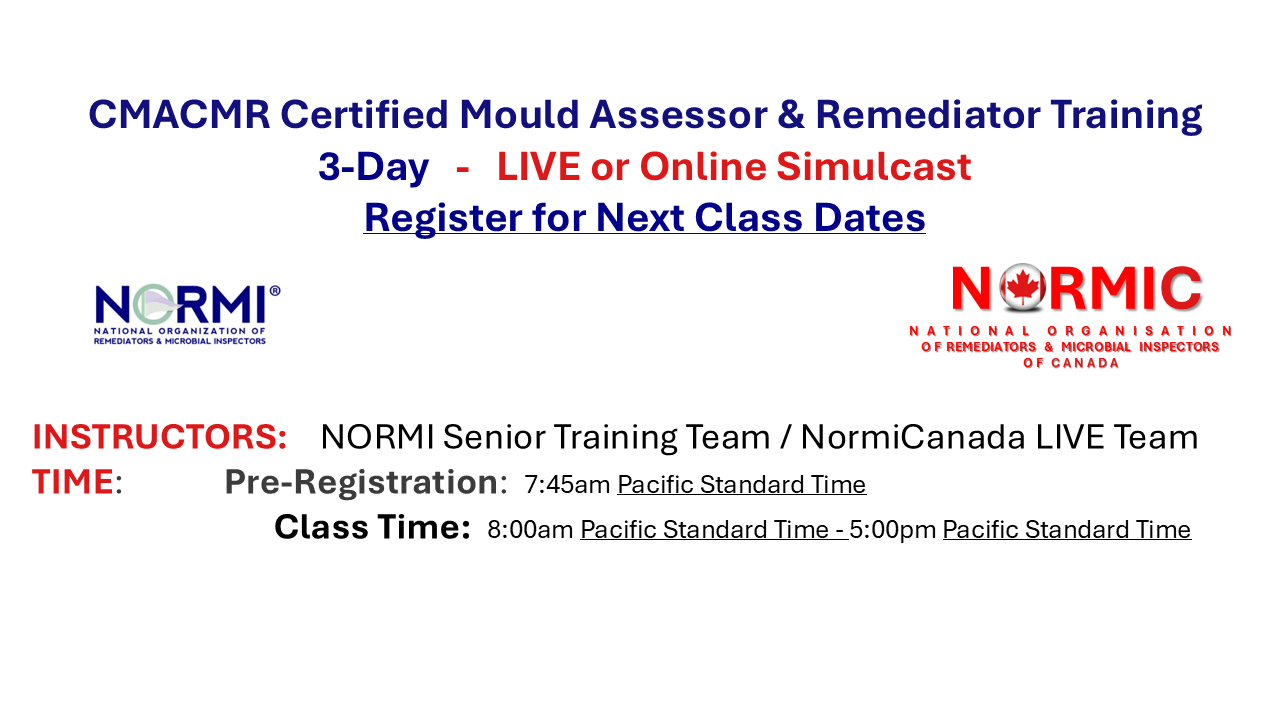 CMACMR Certified Mould Assessor & Remediator Training
3-Day - LIVE or Online Simulcast
Register for Next Class Dates

NORMI®
NATIONAL ORGANIZATION OF REMEDIATORS & MICROBIAL INSPECTORS

NORMIC
NATIONAL ORGANISATION OF REMEDIATORS & MICROBIAL INSPECTORS OF CANADA

INSTRUCTORS: NORMI Senior Training Team / NormiCanada LIVE Team
TIME: Pre-Registration: 7:45am Pacific Standard Time
Class Time: 8:00am Pacific Standard Time - 5:00pm Pacific Standard Time